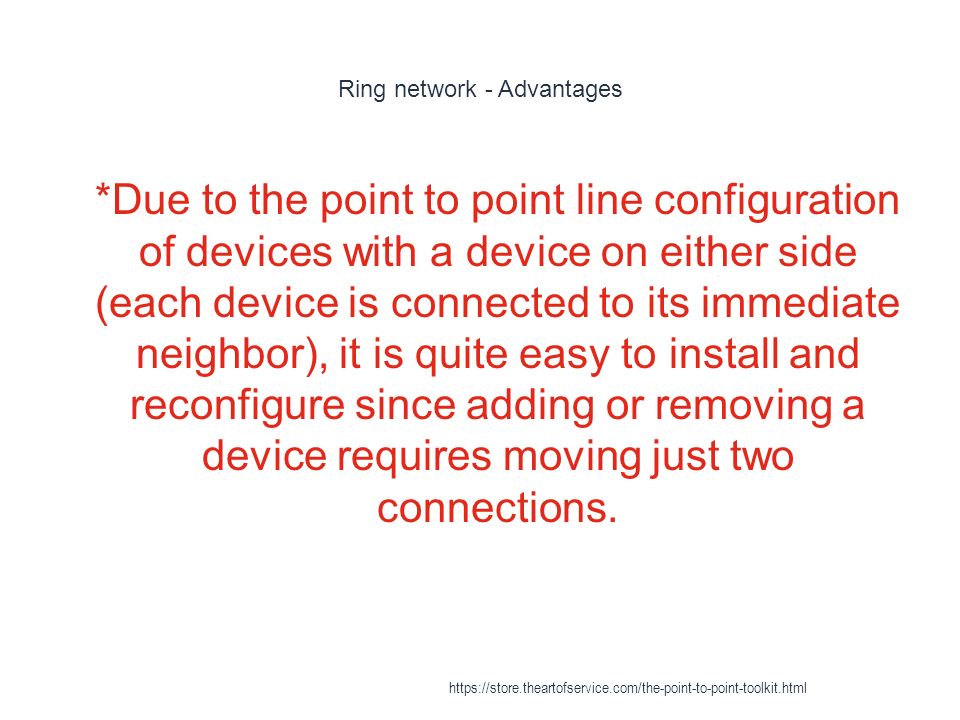 Ring network - Advantages

*Due to the point to point line configuration of devices with a device on either side (each device is connected to its immediate neighbor), it is quite easy to install and reconfigure since adding or removing a device requires moving just two connections.

https://store.theartofservice.com/the-point-to-point-toolkit.html